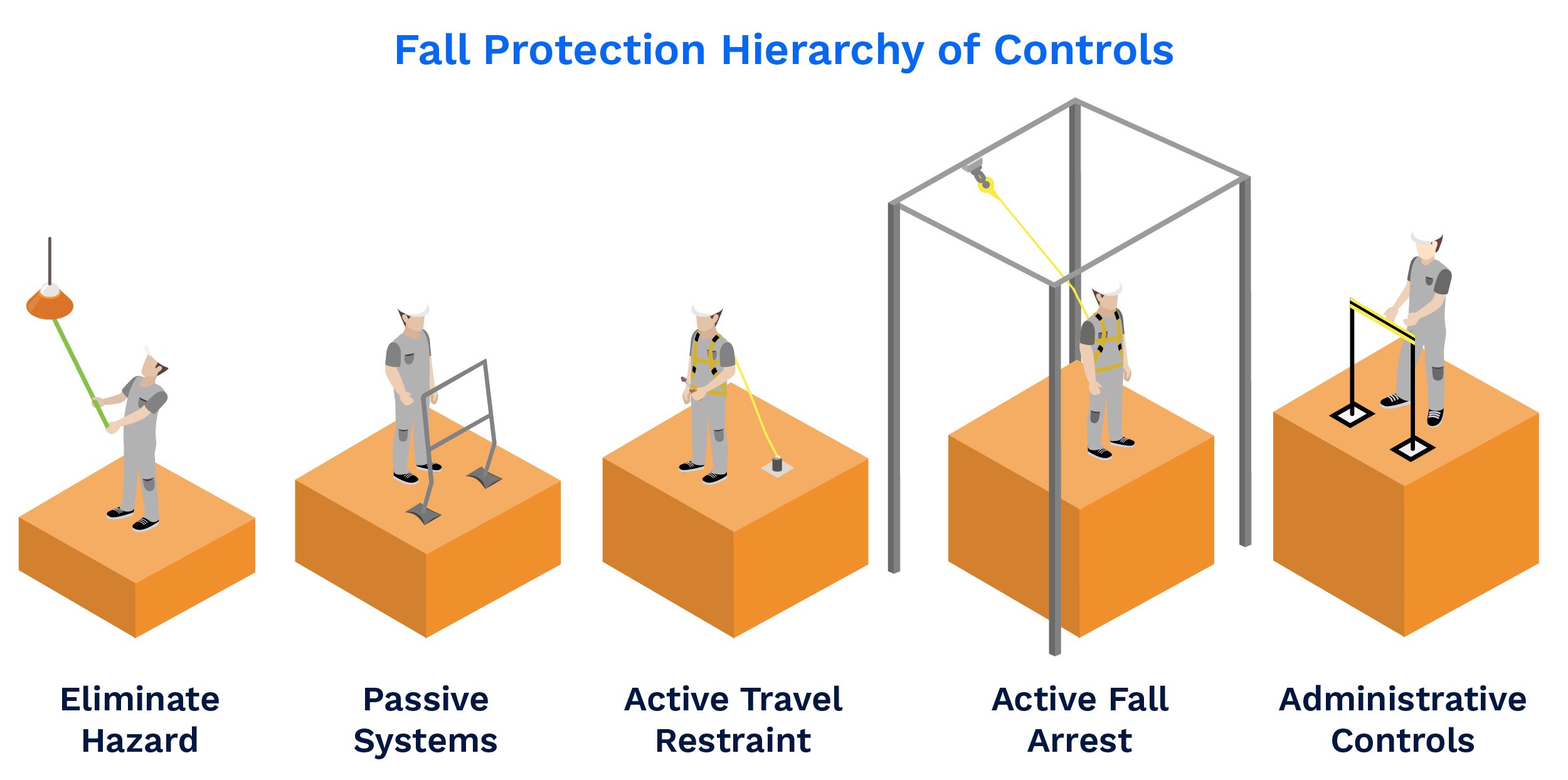 Fall Protection Hierarchy of Controls

Eliminate Hazard

Passive Systems

Active Travel Restraint

Active Fall Arrest

Administrative Controls